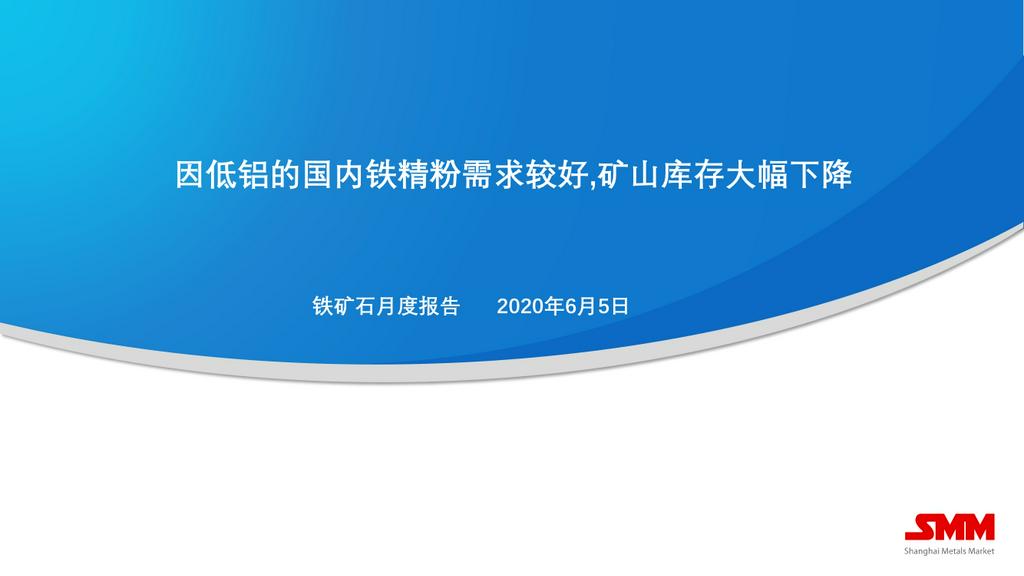 因低铝的国内铁精粉需求较好,矿山库存大幅下降

铁矿石月度报告　　2020年6月5日

SMM
Shanghai Metals Market